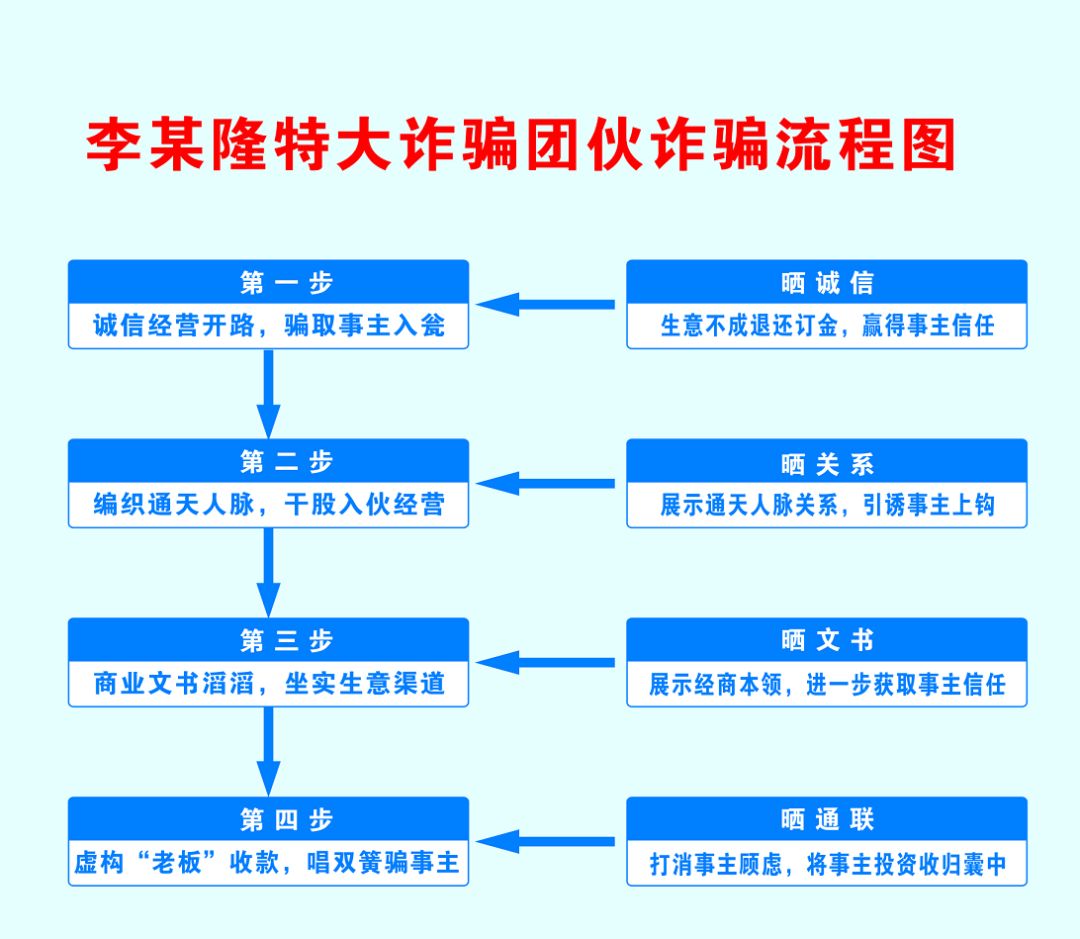 李某隆特大诈骗团伙诈骗流程图

第一步
诚信经营开路，骗取事主入瓮

晒诚信
生意不成退还订金，赢得事主信任

第二步
编织通天人脉，干股入伙经营

晒关系
展示通天人脉关系，引诱事主上钩

第三步
商业文书滔滔，坐实生意渠道

晒文书
展示经商本领，进一步获取事主信任

第四步
虚构“老板”收款，唱双簧骗事主

晒通联
打消事主顾虑，将事主投资收归囊中